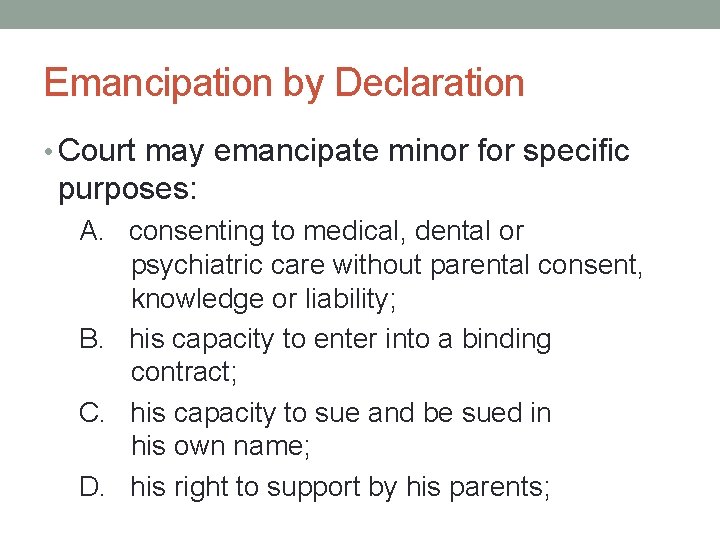 Emancipation by Declaration

• Court may emancipate minor for specific purposes:

A. consenting to medical, dental or psychiatric care without parental consent, knowledge or liability;

B. his capacity to enter into a binding contract;

C. his capacity to sue and be sued in his own name;

D. his right to support by his parents;